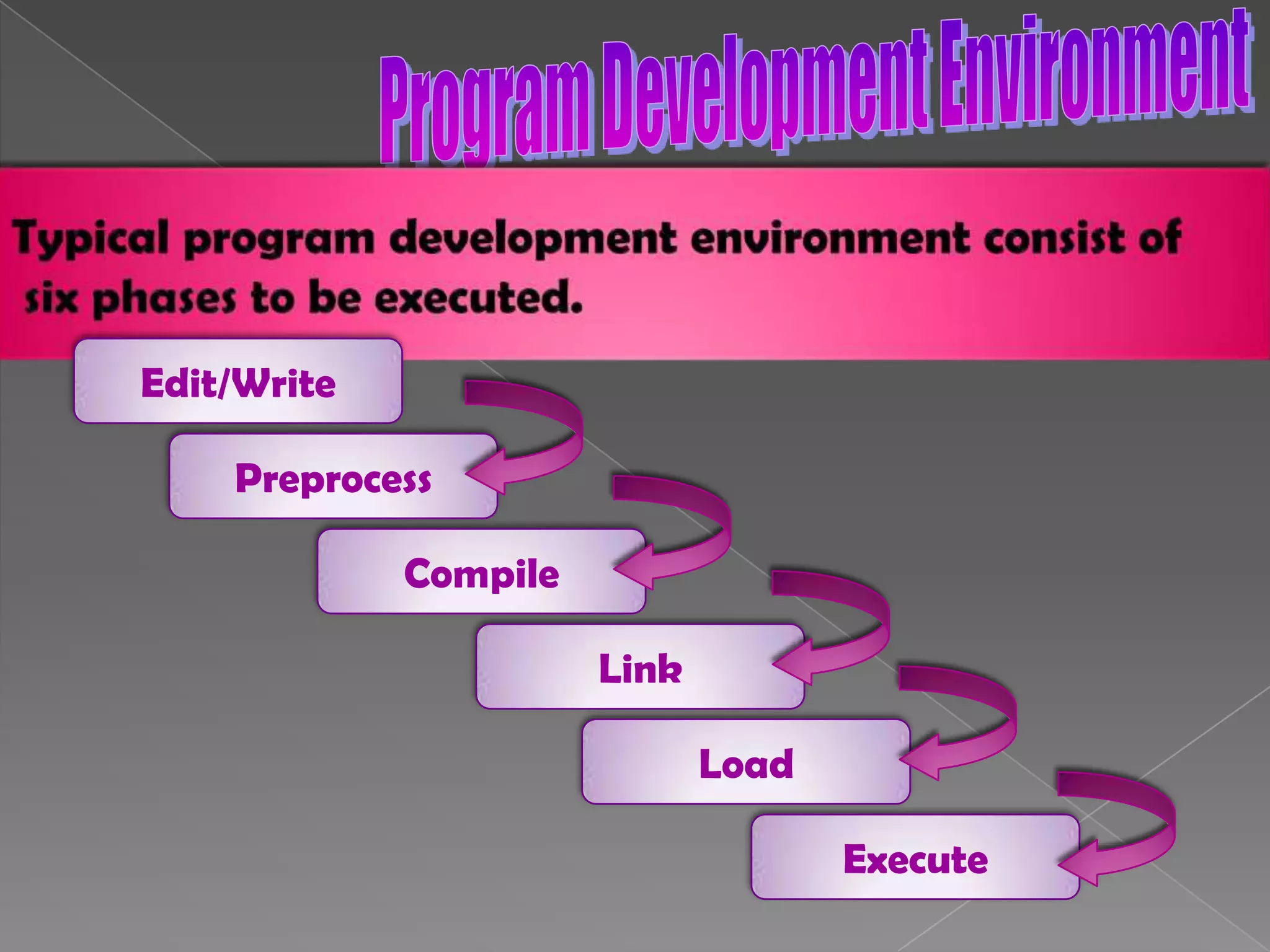 Program Development Environment

Typical program development environment consist of six phases to be executed.

Edit/Write

Preprocess

Compile

Link

Load

Execute